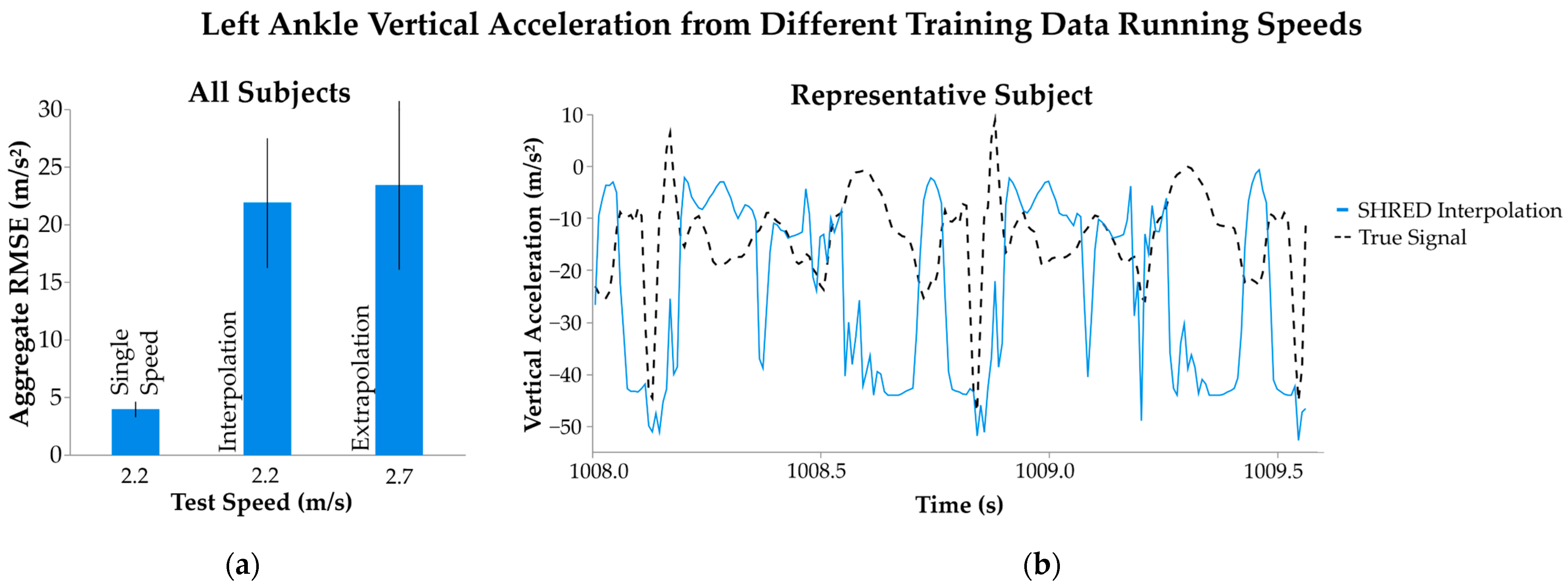 Left Ankle Vertical Acceleration from Different Training Data Running Speeds

All Subjects

Aggregate RMSE (m/s²)

30
25
20
15
10
5
0

Single Speed
Interpolation
Extrapolation

2.2
2.2
2.7

Test Speed (m/s)

(a)

Representative Subject

Vertical Acceleration (m/s²)

10
0
−10
−20
−30
−40
−50

1008.0
1008.5
1009.0
1009.5

Time (s)

SHRED Interpolation
True Signal

(b)